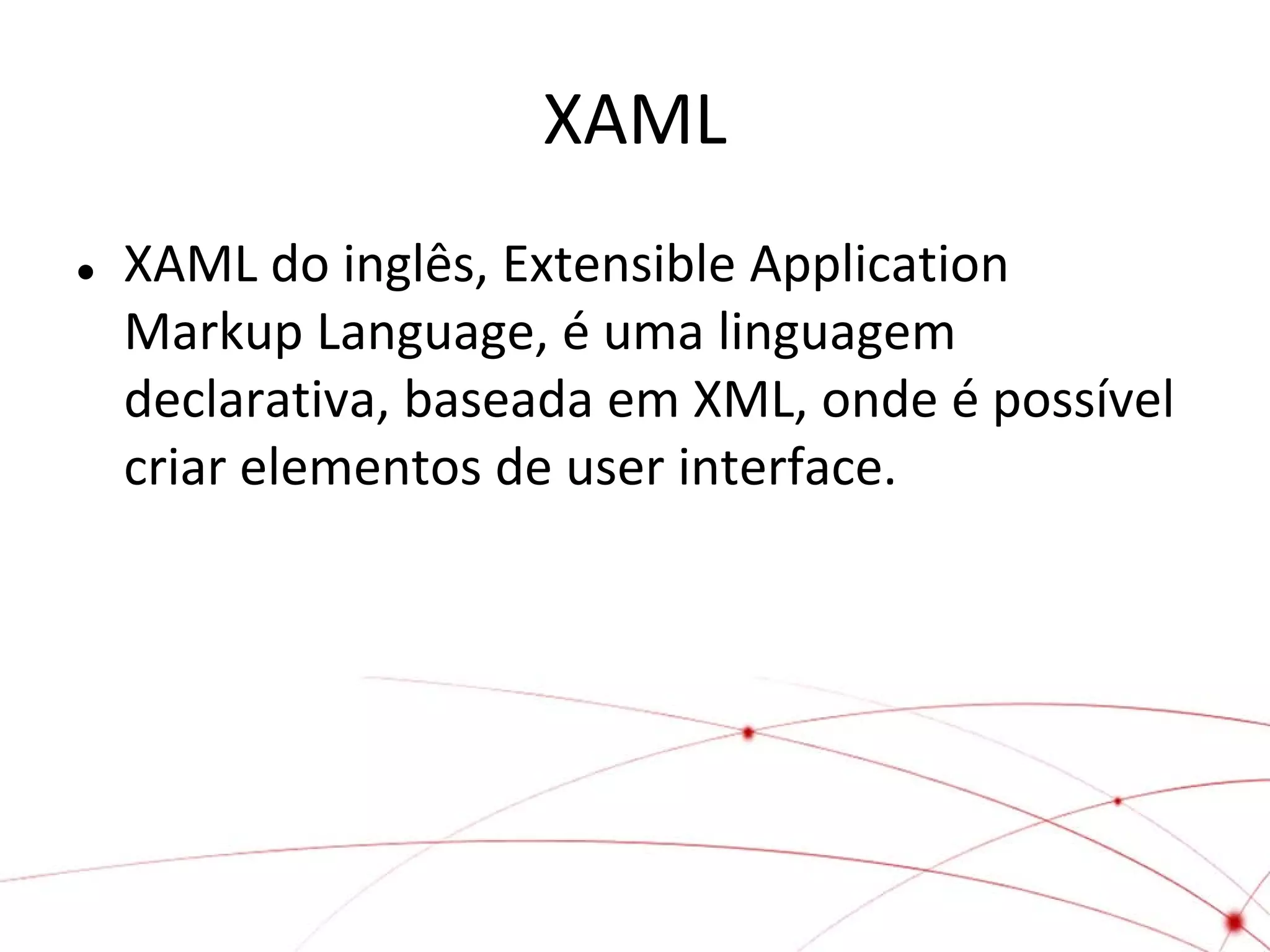 XAML

• XAML do inglês, Extensible Application Markup Language, é uma linguagem declarativa, baseada em XML, onde é possível criar elementos de user interface.